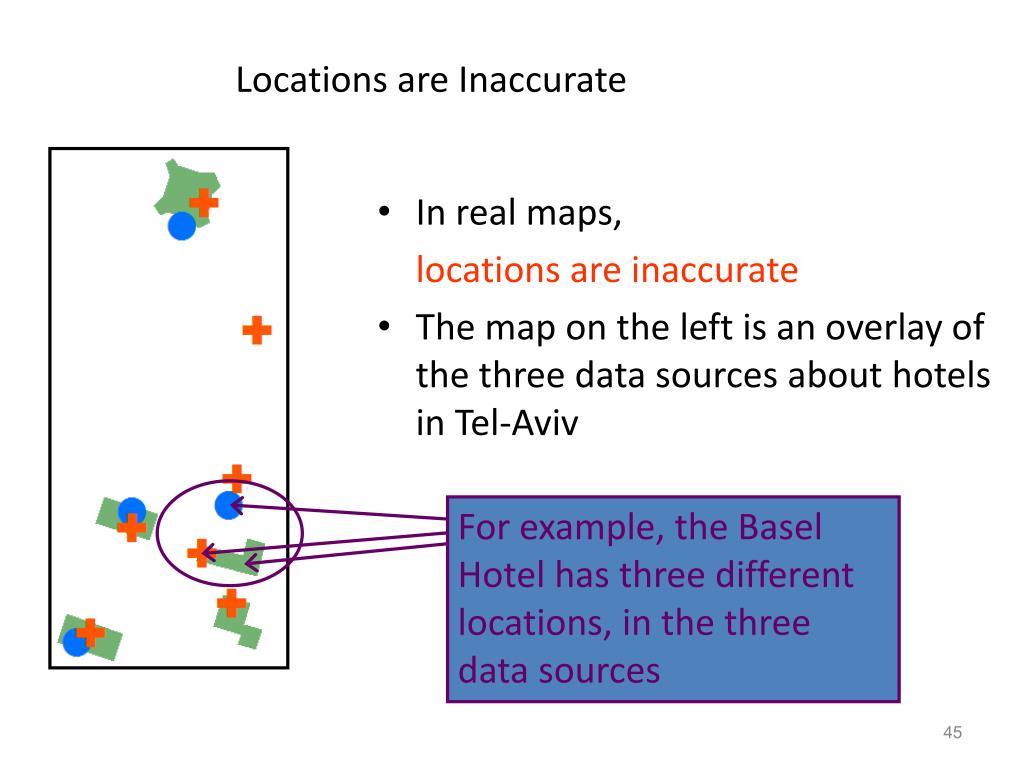 Locations are Inaccurate

• In real maps,
locations are inaccurate
• The map on the left is an overlay of the three data sources about hotels in Tel-Aviv

For example, the Basel Hotel has three different locations, in the three data sources

45